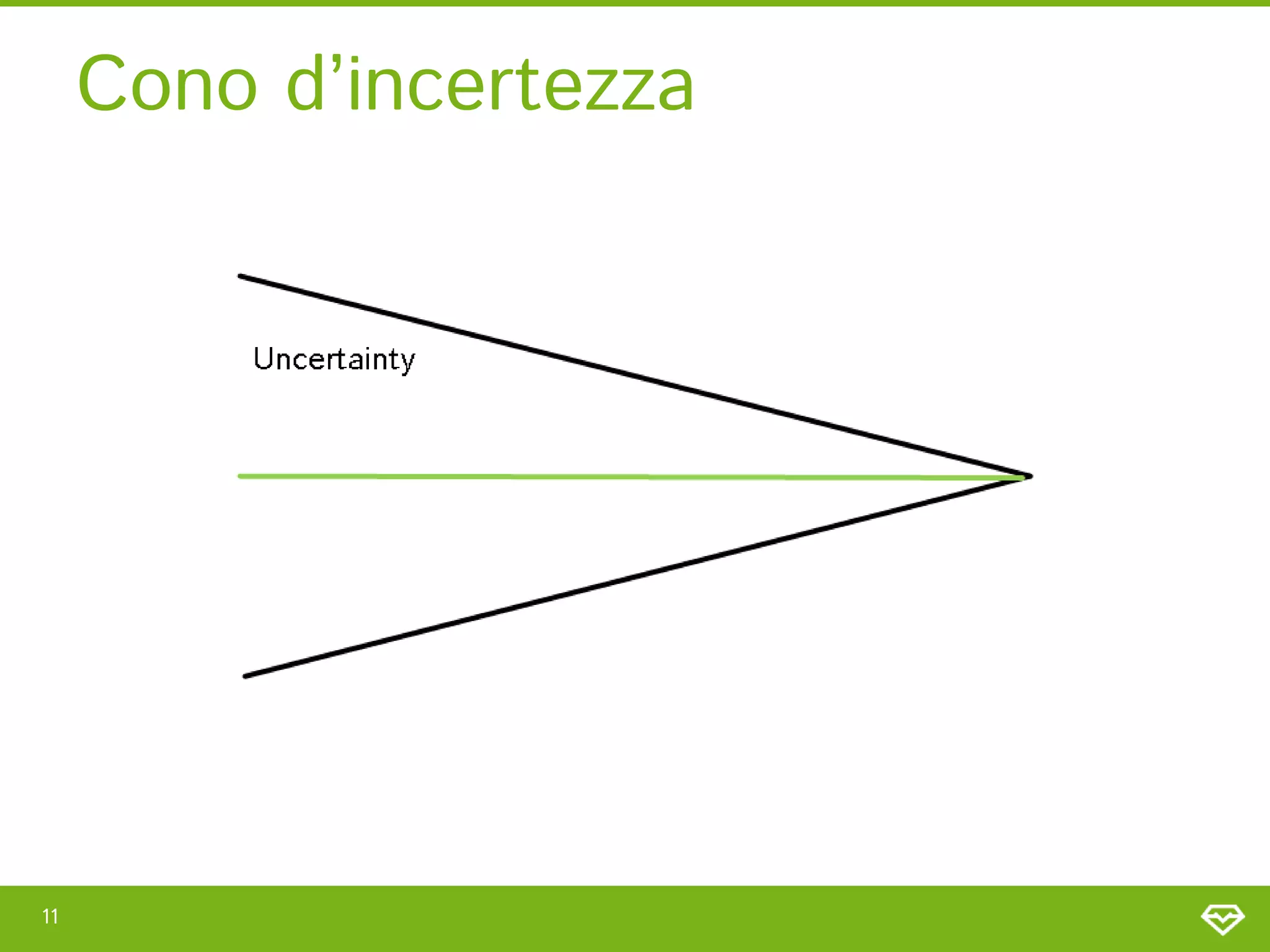 Cono d’incertezza

Uncertainty

11